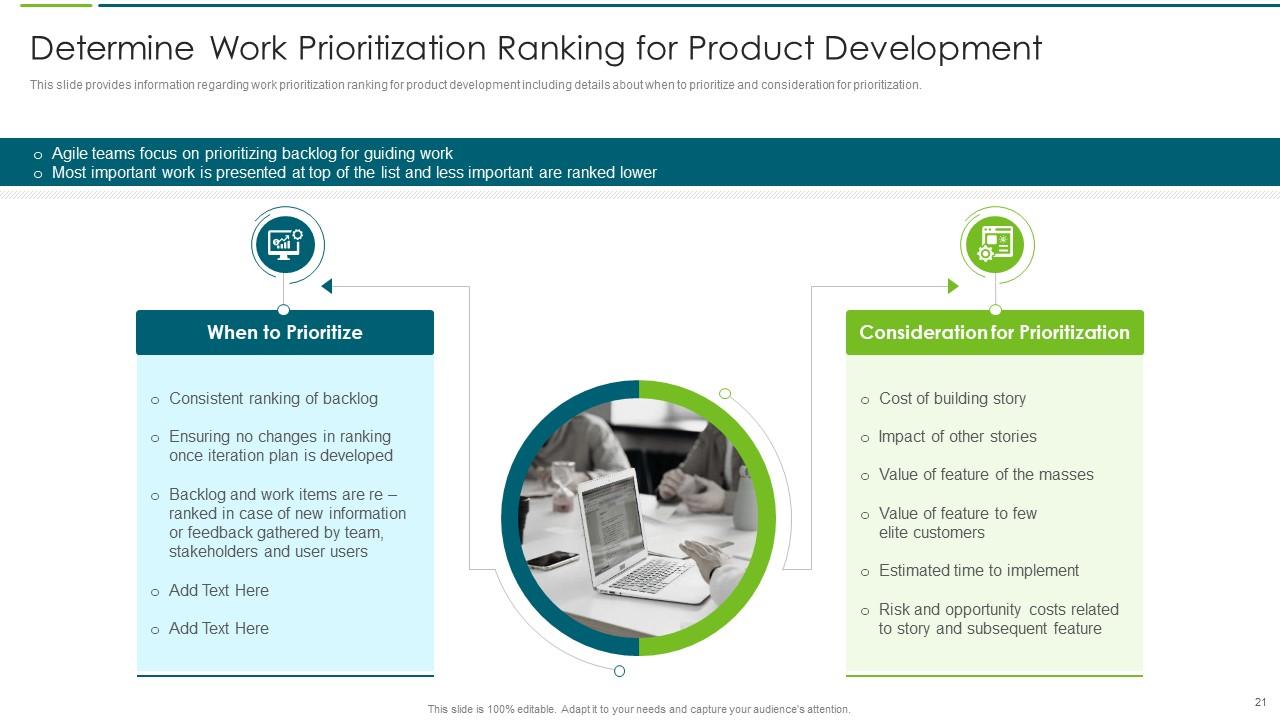 Determine Work Prioritization Ranking for Product Development

This slide provides information regarding work prioritization ranking for product development including details about when to prioritize and consideration for prioritization.

o Agile teams focus on prioritizing backlog for guiding work
o Most important work is presented at top of the list and less important are ranked lower

When to Prioritize

o Consistent ranking of backlog
o Ensuring no changes in ranking once iteration plan is developed
o Backlog and work items are re – ranked in case of new information or feedback gathered by team, stakeholders and user users
o Add Text Here
o Add Text Here

Consideration for Prioritization

o Cost of building story
o Impact of other stories
o Value of feature of the masses
o Value of feature to few elite customers
o Estimated time to implement
o Risk and opportunity costs related to story and subsequent feature

This slide is 100% editable. Adapt it to your needs and capture your audience's attention.

21